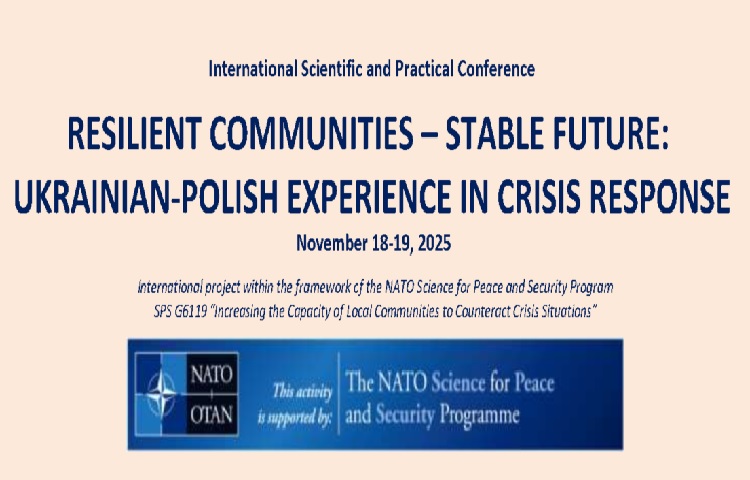 International Scientific and Practical Conference

RESILIENT COMMUNITIES – STABLE FUTURE: UKRAINIAN-POLISH EXPERIENCE IN CRISIS RESPONSE

November 18-19, 2025

International project within the framework of the NATO Science for Peace and Security Program SPS G6119 "Increasing the Capacity of Local Communities to Counteract Crisis Situations"

NATO
OTAN

This activity is supported by:

The NATO Science for Peace and Security Programme